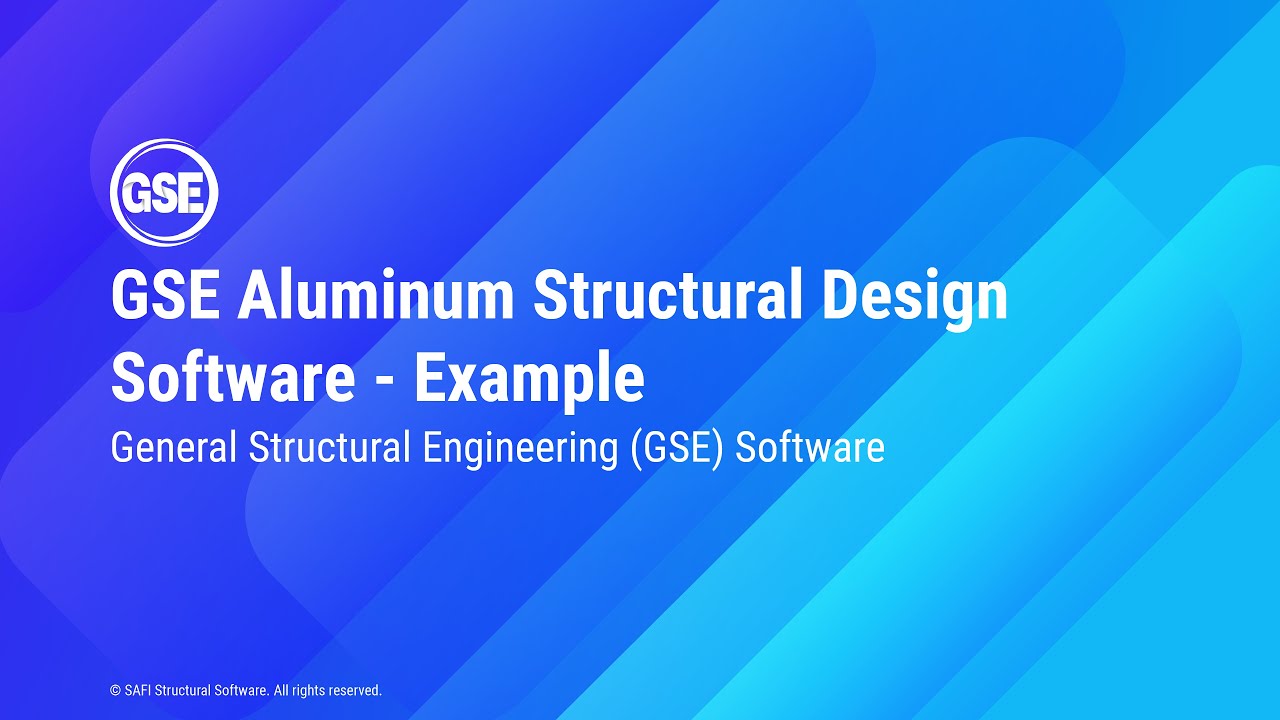 GSE

GSE Aluminum Structural Design Software - Example

General Structural Engineering (GSE) Software

© SAFI Structural Software. All rights reserved.